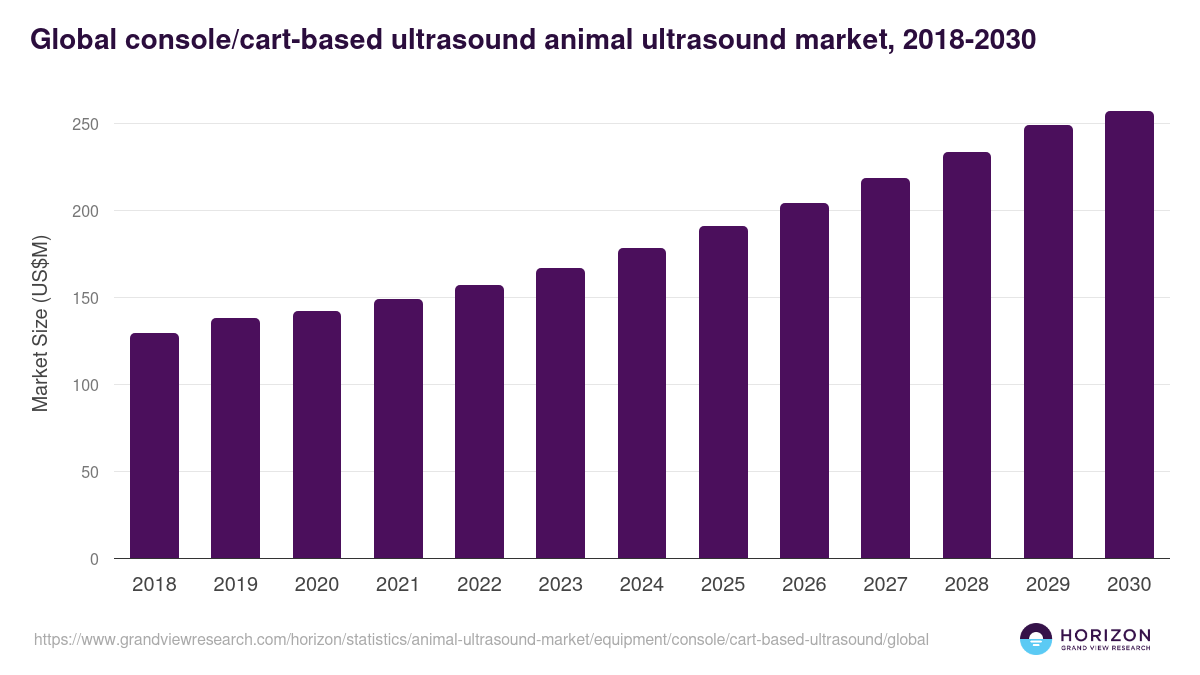 Global console/cart-based ultrasound animal ultrasound market, 2018-2030

Market Size (US$M)

250
200
150
100
50
0

2018 2019 2020 2021 2022 2023 2024 2025 2026 2027 2028 2029 2030

https://www.grandviewresearch.com/horizon/statistics/animal-ultrasound-market/equipment/console/cart-based-ultrasound/global

HORIZON
GRAND VIEW RESEARCH